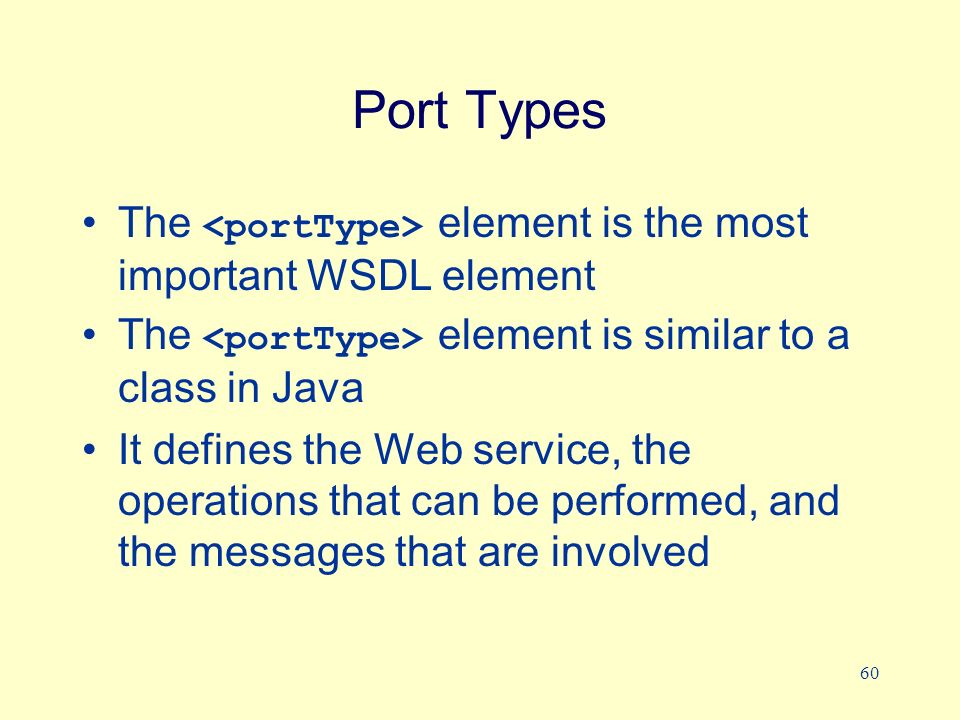 Port Types

• The <portType> element is the most important WSDL element

• The <portType> element is similar to a class in Java

• It defines the Web service, the operations that can be performed, and the messages that are involved

60